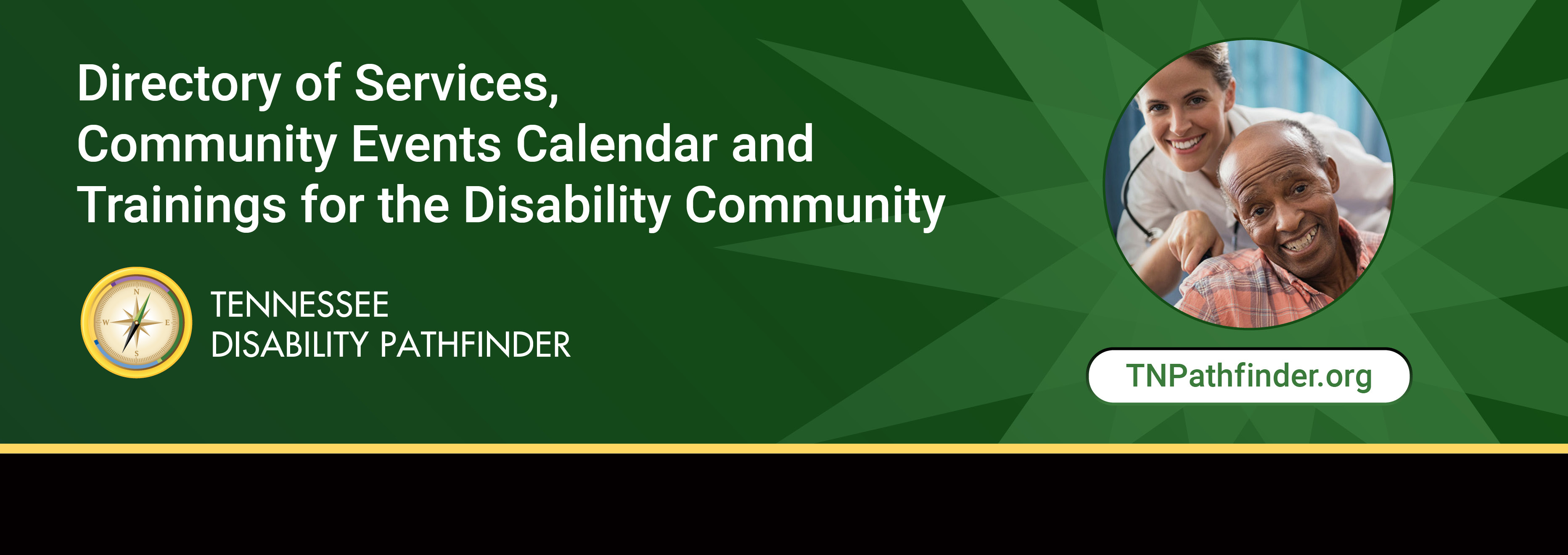 Directory of Services, Community Events Calendar and Trainings for the Disability Community

N
W E
S

TENNESSEE
DISABILITY PATHFINDER

TNPathfinder.org